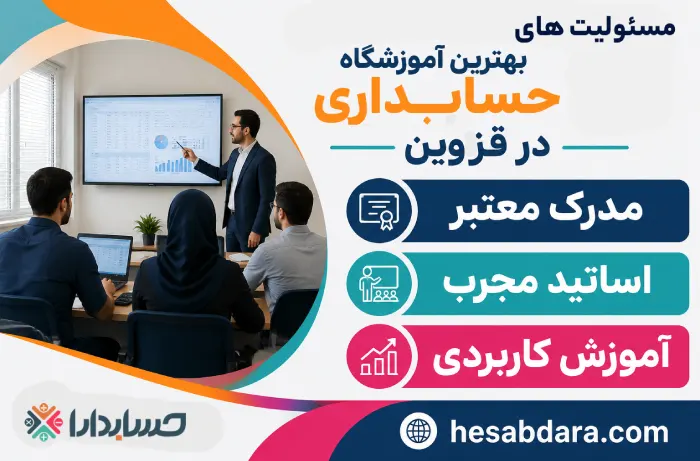 مسئولیت های
بهترین آموزشگاه
حسابداری
در قزوین

مدرک معتبر
اساتید مجرب
آموزش کاربردی

حسابدارا

hesabdara.com